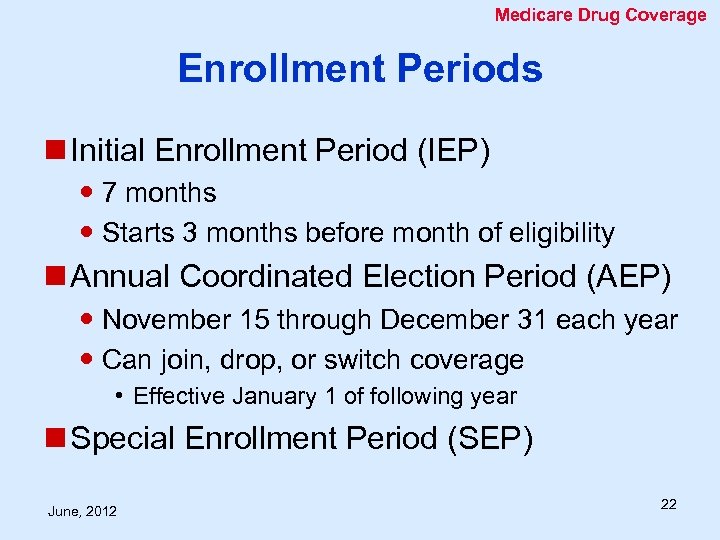 Medicare Drug Coverage

Enrollment Periods

Initial Enrollment Period (IEP)
- 7 months
- Starts 3 months before month of eligibility

Annual Coordinated Election Period (AEP)
- November 15 through December 31 each year
- Can join, drop, or switch coverage
  - Effective January 1 of following year

Special Enrollment Period (SEP)

June, 2012

22